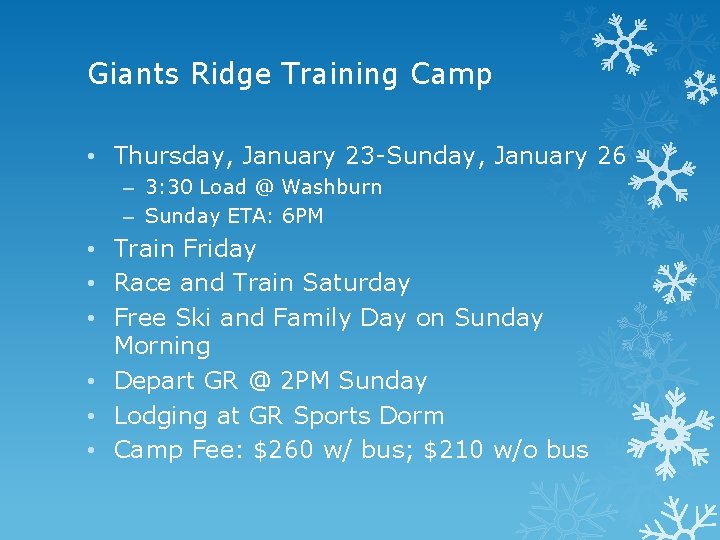 Giants Ridge Training Camp

• Thursday, January 23-Sunday, January 26
– 3:30 Load @ Washburn
– Sunday ETA: 6PM
• Train Friday
• Race and Train Saturday
• Free Ski and Family Day on Sunday Morning
• Depart GR @ 2PM Sunday
• Lodging at GR Sports Dorm
• Camp Fee: \$260 w/ bus; \$210 w/o bus